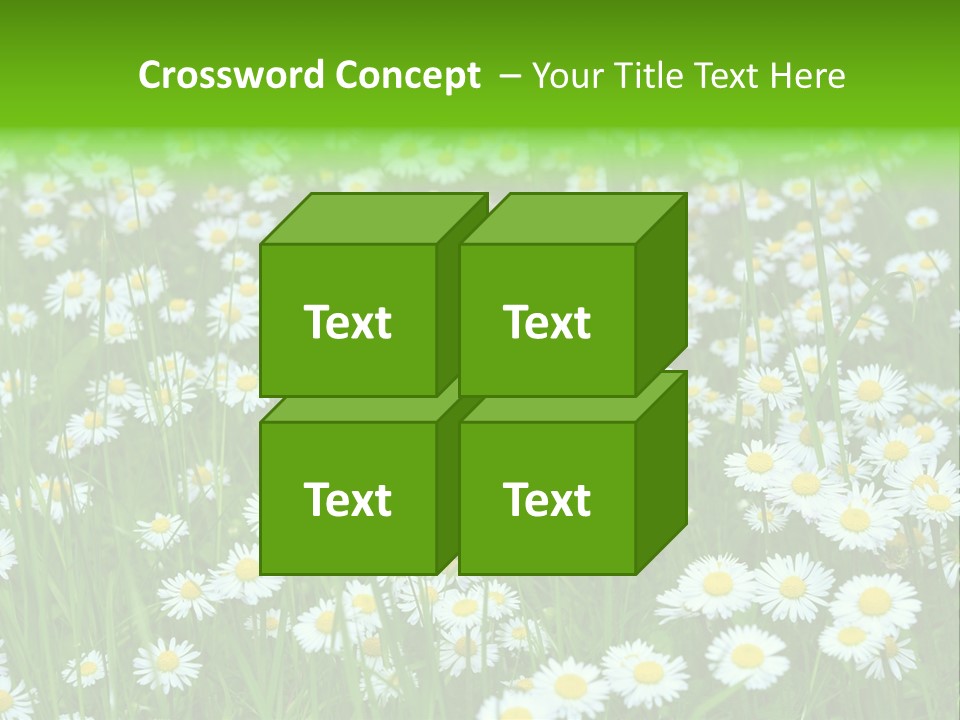 Crossword Concept – Your Title Text Here

Text

Text

Text

Text